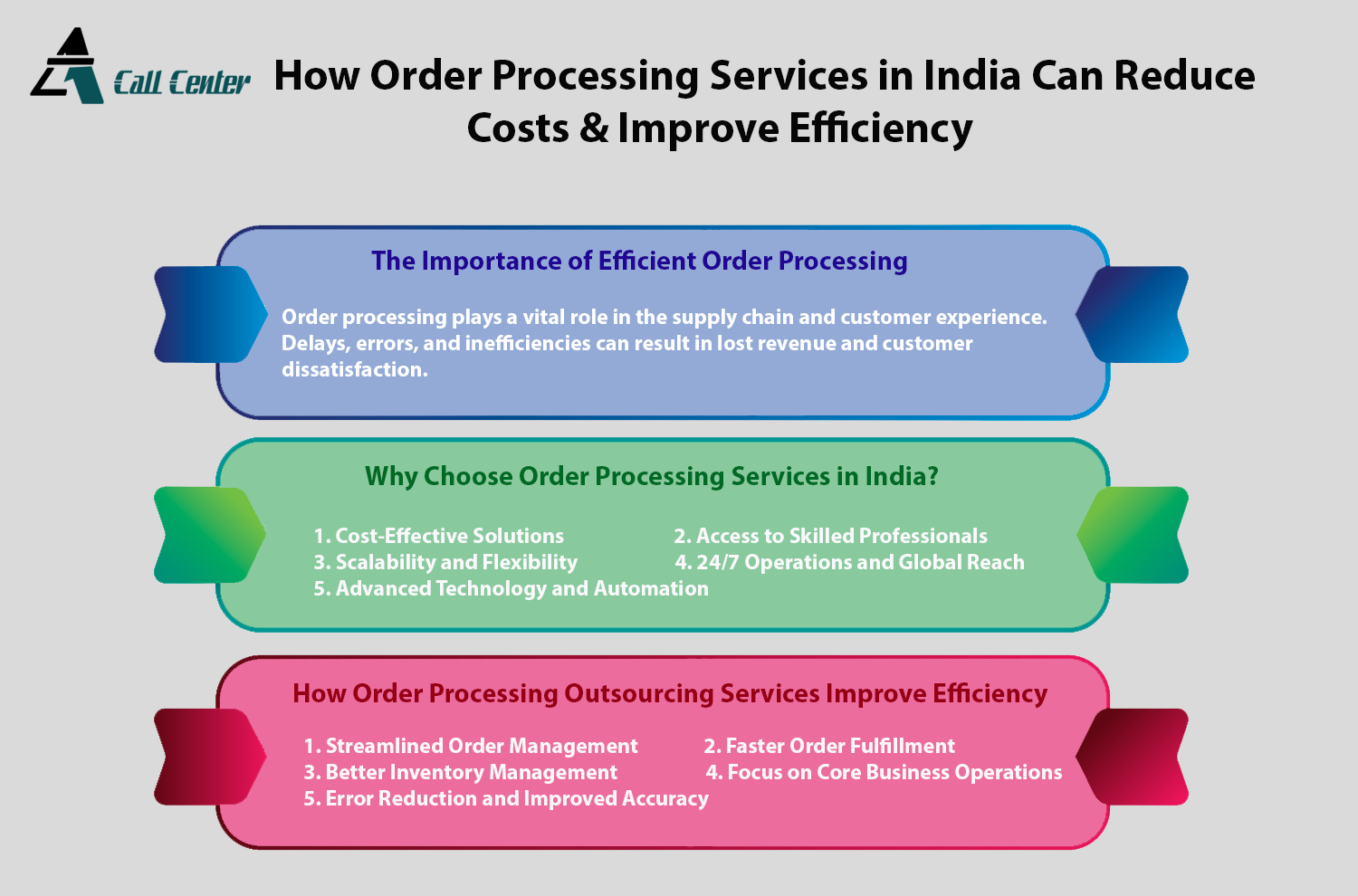 Call Center

How Order Processing Services in India Can Reduce Costs & Improve Efficiency

The Importance of Efficient Order Processing

Order processing plays a vital role in the supply chain and customer experience. Delays, errors, and inefficiencies can result in lost revenue and customer dissatisfaction.

Why Choose Order Processing Services in India?

1. Cost-Effective Solutions
2. Access to Skilled Professionals
3. Scalability and Flexibility
4. 24/7 Operations and Global Reach
5. Advanced Technology and Automation

How Order Processing Outsourcing Services Improve Efficiency

1. Streamlined Order Management
2. Faster Order Fulfillment
3. Better Inventory Management
4. Focus on Core Business Operations
5. Error Reduction and Improved Accuracy